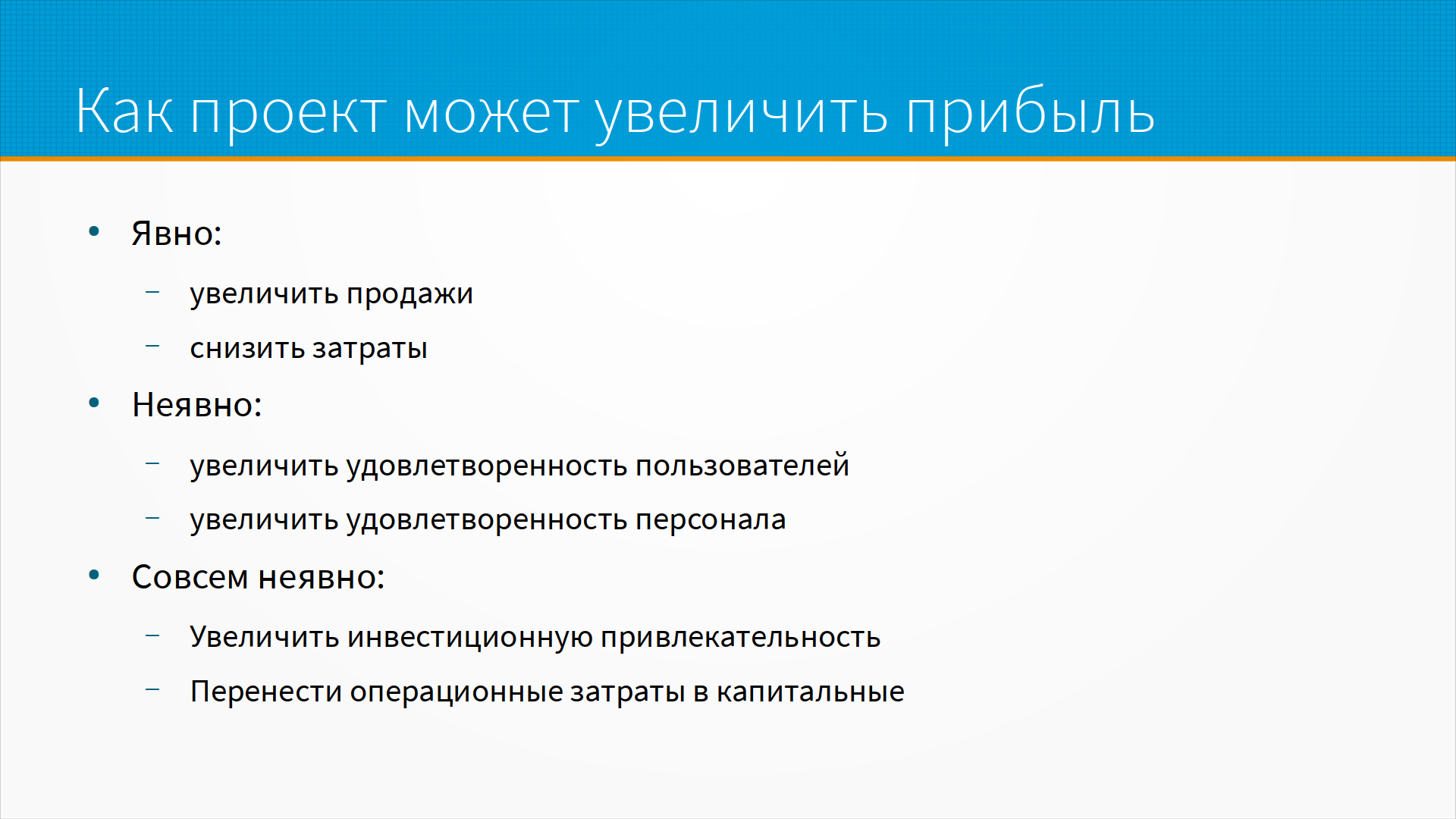 Как проект может увеличить прибыль

• Явно:
  – увеличить продажи
  – снизить затраты
• Неявно:
  – увеличить удовлетворенность пользователей
  – увеличить удовлетворенность персонала
• Совсем неявно:
  – Увеличить инвестиционную привлекательность
  – Перенести операционные затраты в капитальные